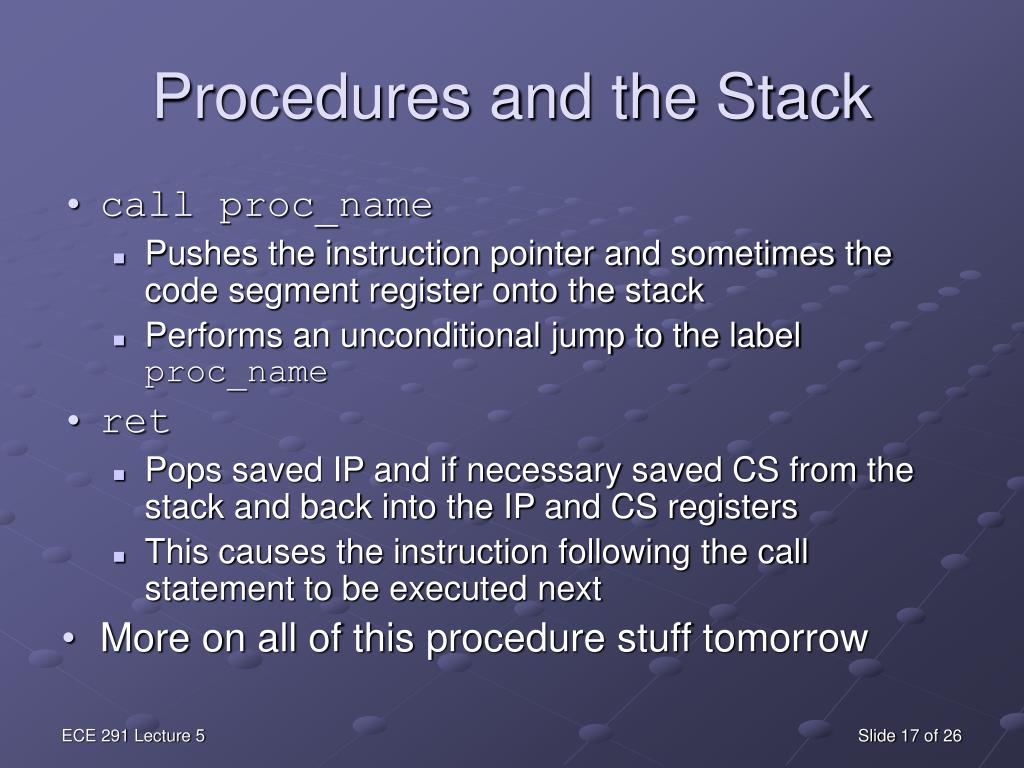 Procedures and the Stack

• call proc_name
  ▪ Pushes the instruction pointer and sometimes the code segment register onto the stack
  ▪ Performs an unconditional jump to the label proc_name
• ret
  ▪ Pops saved IP and if necessary saved CS from the stack and back into the IP and CS registers
  ▪ This causes the instruction following the call statement to be executed next
• More on all of this procedure stuff tomorrow

ECE 291 Lecture 5

Slide 17 of 26